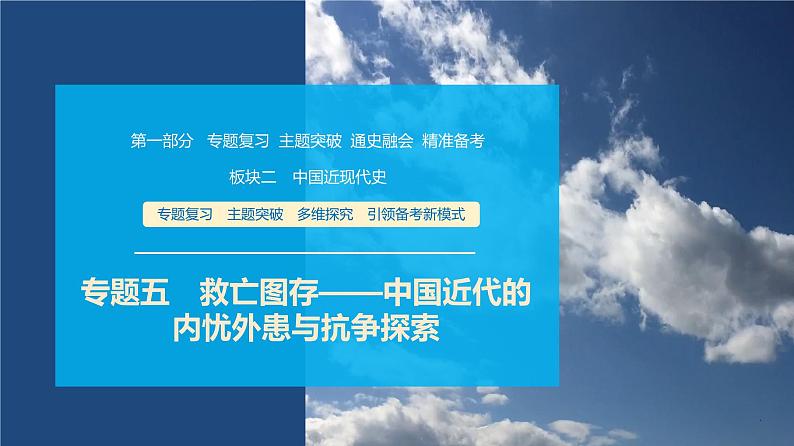 第一部分　专题复习 主题突破 通史融会 精准备考

板块二　中国近现代史

专题复习　主题突破　多维探究　引领备考新模式

专题五　救亡图存——中国近代的内忧外患与抗争探索